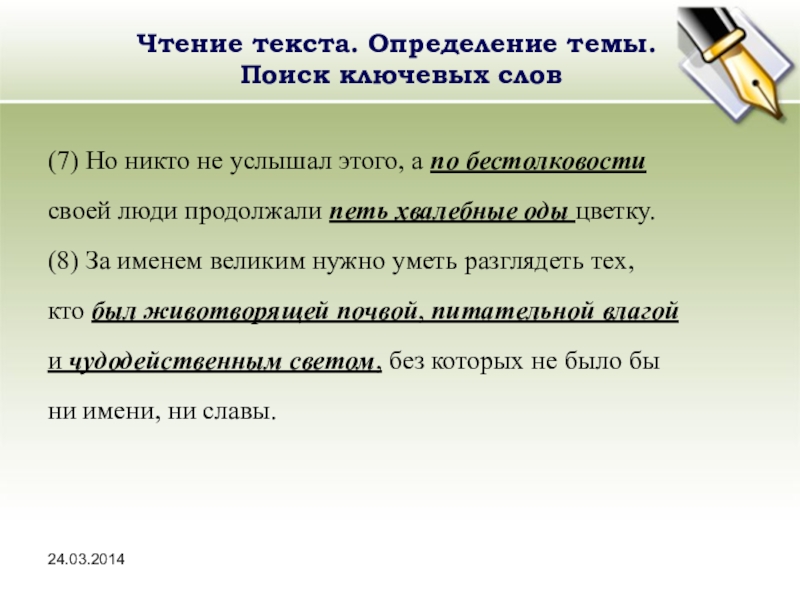 Чтение текста. Определение темы. Поиск ключевых слов

(7) Но никто не услышал этого, а по бестолковости своей люди продолжали петь хвалебные оды цветку. (8) За именем великим нужно уметь разглядеть тех, кто был животворящей почвой, питательной влагой и чудодейственным светом, без которых не было бы ни имени, ни славы.

24.03.2014